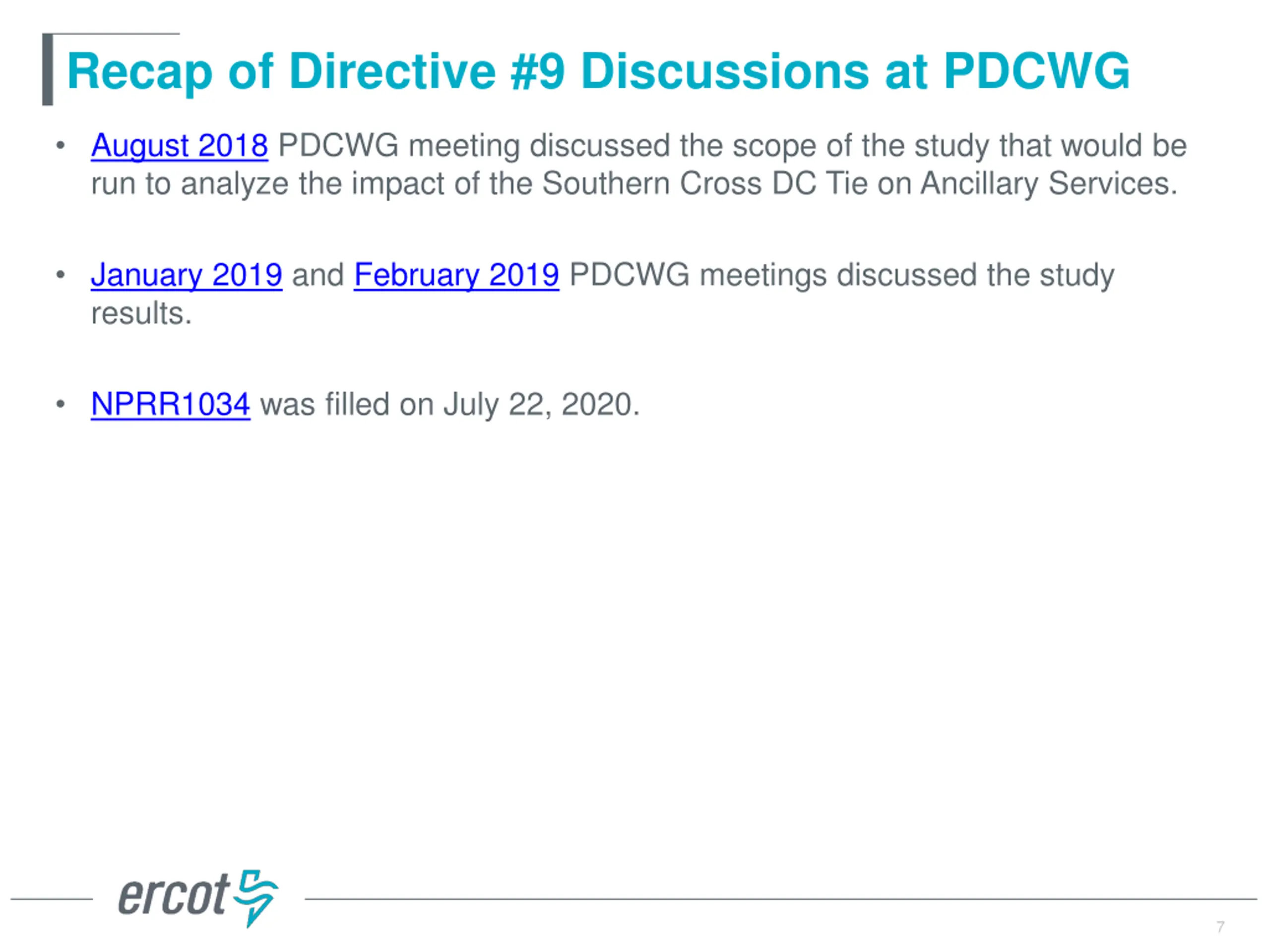 Recap of Directive #9 Discussions at PDCWG

• August 2018 PDCWG meeting discussed the scope of the study that would be run to analyze the impact of the Southern Cross DC Tie on Ancillary Services.

• January 2019 and February 2019 PDCWG meetings discussed the study results.

• NPRR1034 was filled on July 22, 2020.

ercot

7